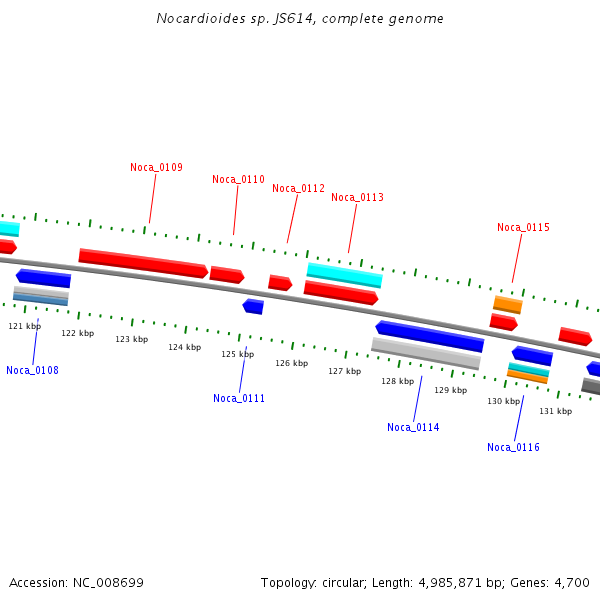 Nocardioides sp. JS614, complete genome

Noca_0109
Noca_0110
Noca_0112
Noca_0113
Noca_0115

121 kbp
122 kbp
123 kbp
124 kbp
125 kbp
126 kbp
127 kbp
128 kbp
129 kbp
130 kbp
131 kbp

Noca_0108
Noca_0111
Noca_0114
Noca_0116

Accession: NC_008699

Topology: circular; Length: 4,985,871 bp; Genes: 4,700